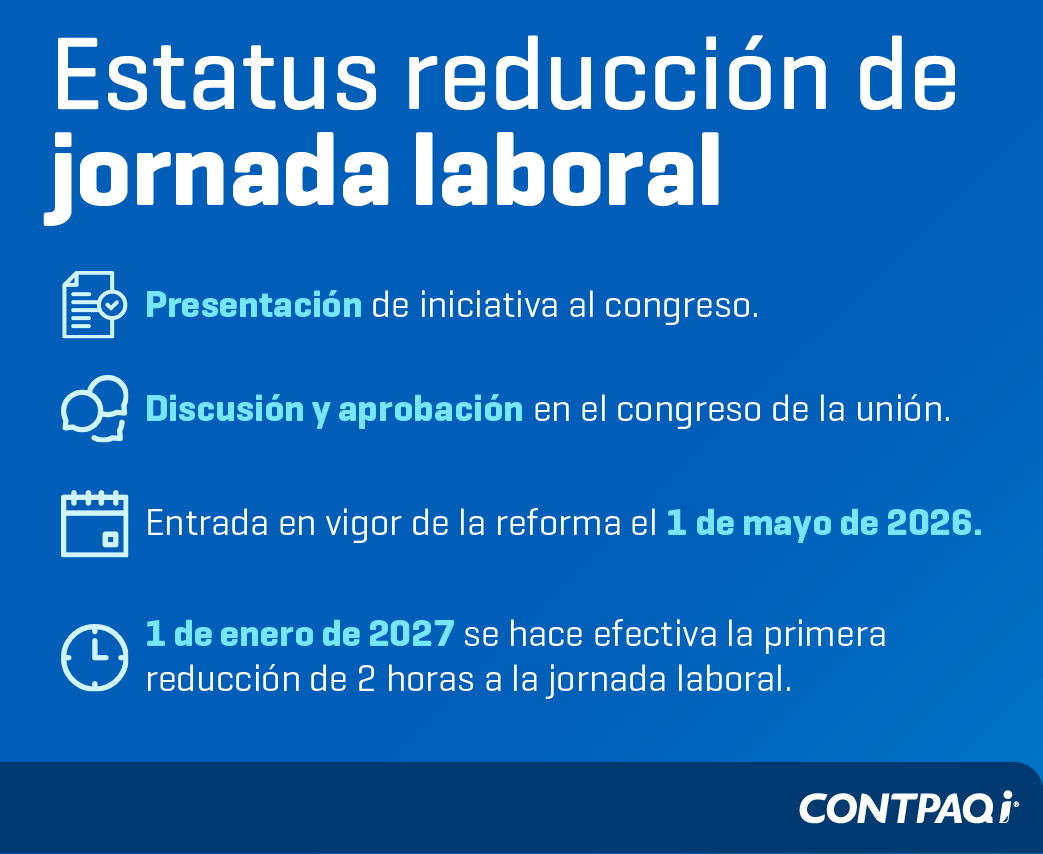 Estatus reducción de jornada laboral

Presentación de iniciativa al congreso.

Discusión y aprobación en el congreso de la unión.

Entrada en vigor de la reforma el 1 de mayo de 2026.

1 de enero de 2027 se hace efectiva la primera reducción de 2 horas a la jornada laboral.

CONTPAQi®